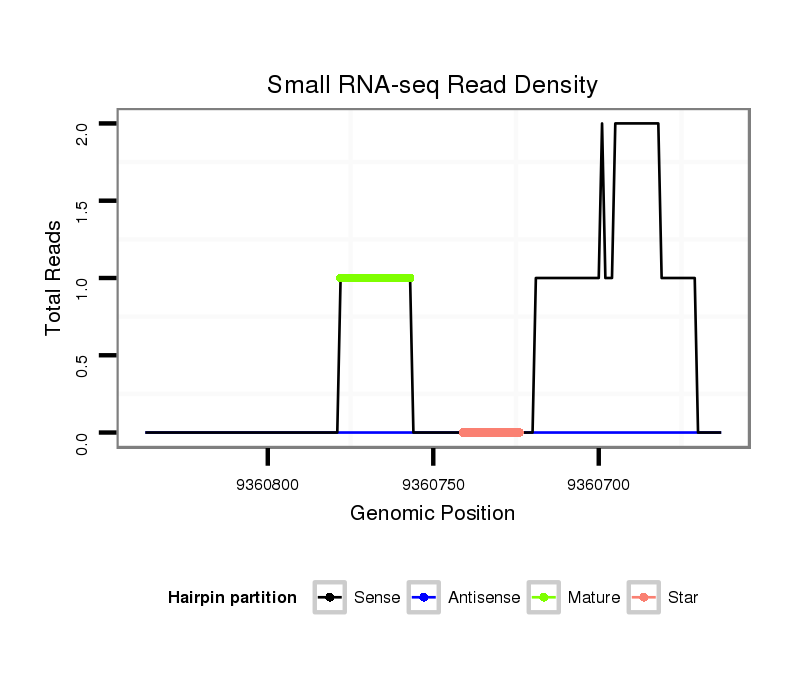 Small RNA-seq Read Density

Total Reads

2.0
1.5
1.0
0.5
0.0

9360800
9360750
9360700

Genomic Position

Hairpin partition Sense Antisense Mature Star